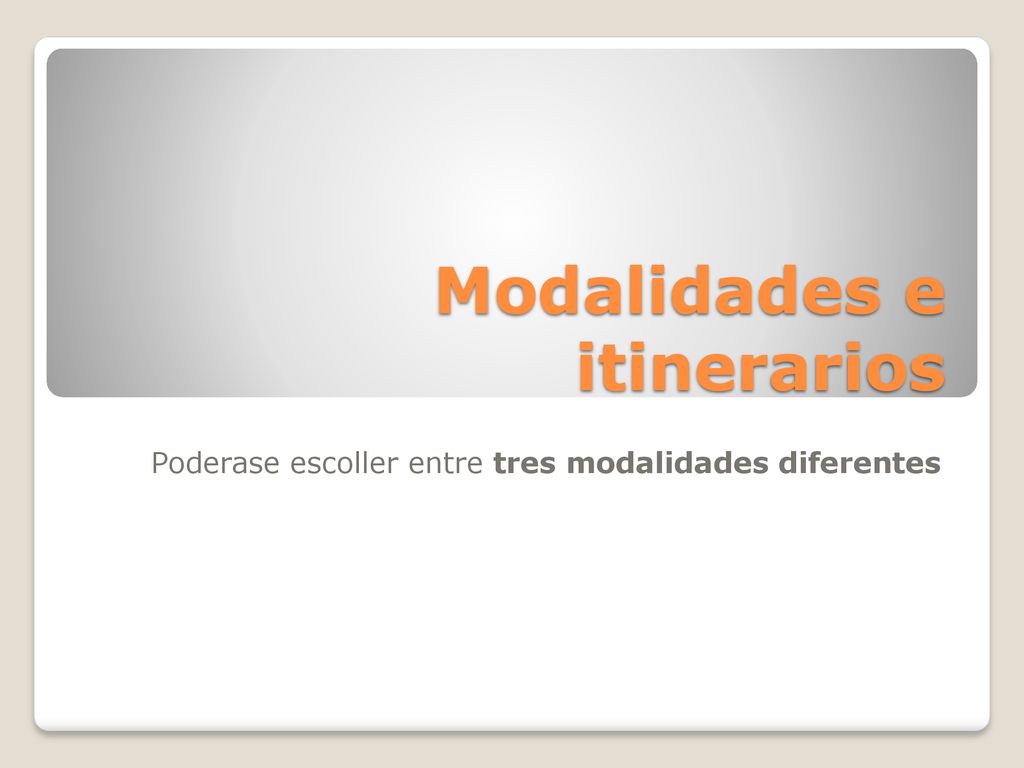 Modalidades e itinerarios

Poderase escoller entre tres modalidades diferentes